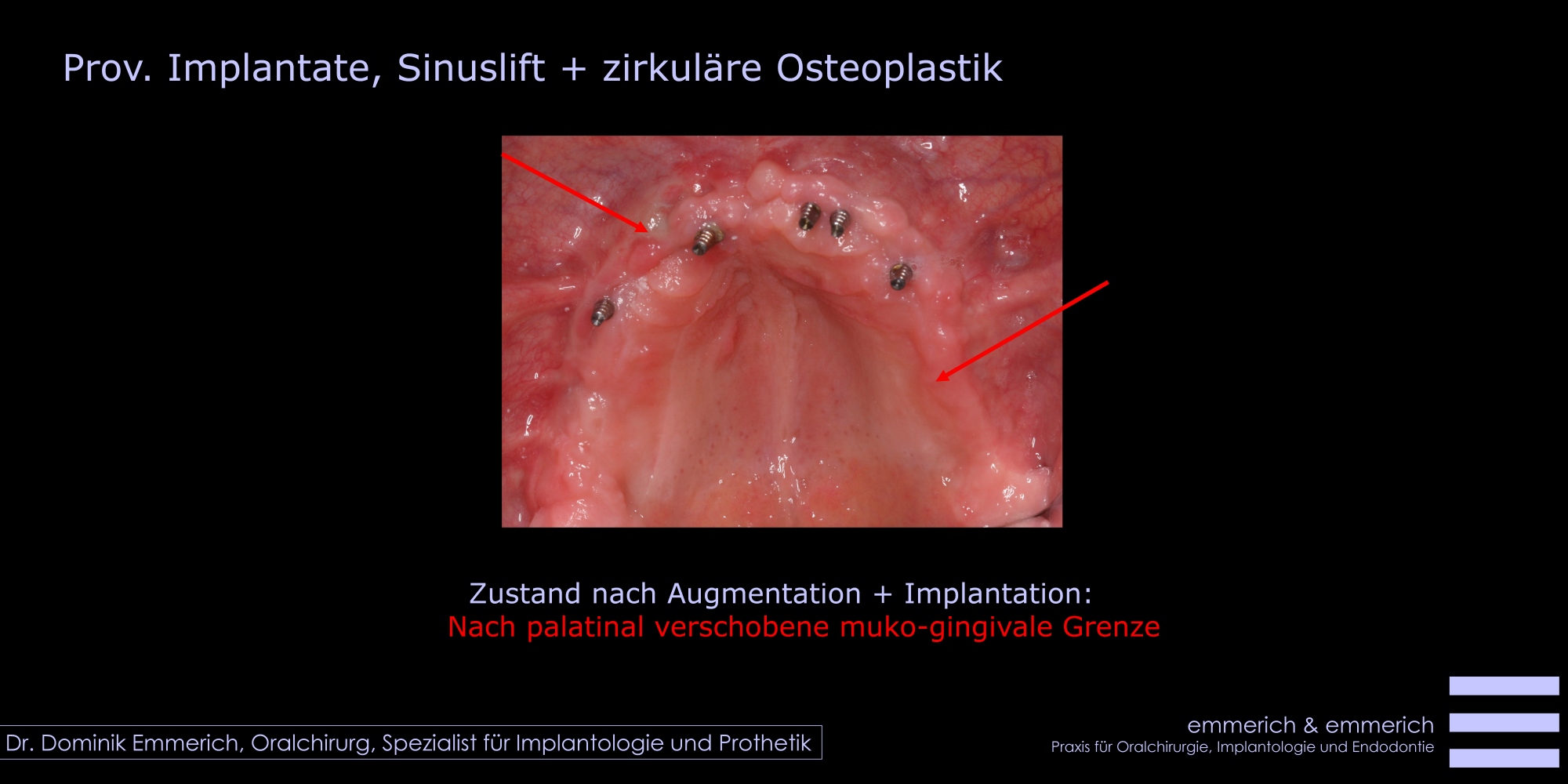 Prov. Implantate, Sinuslift + zirkuläre Osteoplastik

Zustand nach Augmentation + Implantation:
Nach palatinal verschobene muko-gingivale Grenze

Dr. Dominik Emmerich, Oralchirurg, Spezialist für Implantologie und Prothetik

emmerich & emmerich
Praxis für Oralchirurgie, Implantologie und Endodontie